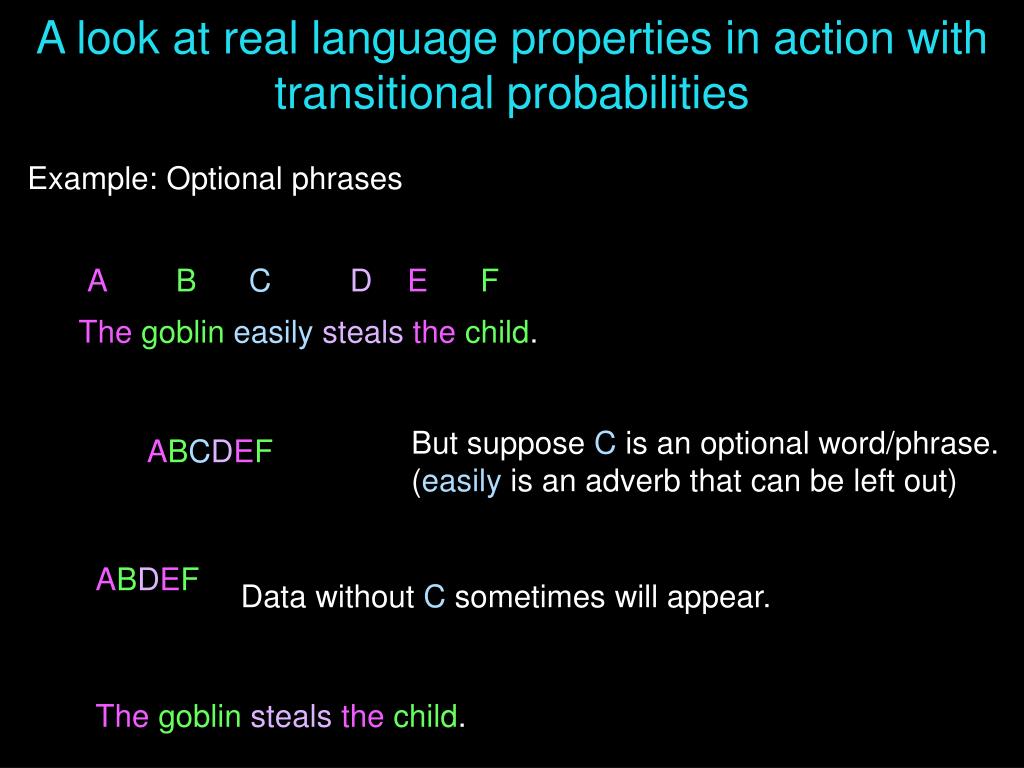 A look at real language properties in action with transitional probabilities

Example: Optional phrases

A B C D E F

The goblin easily steals the child.

ABCDEF

But suppose C is an optional word/phrase. (easily is an adverb that can be left out)

ABDEF

Data without C sometimes will appear.

The goblin steals the child.